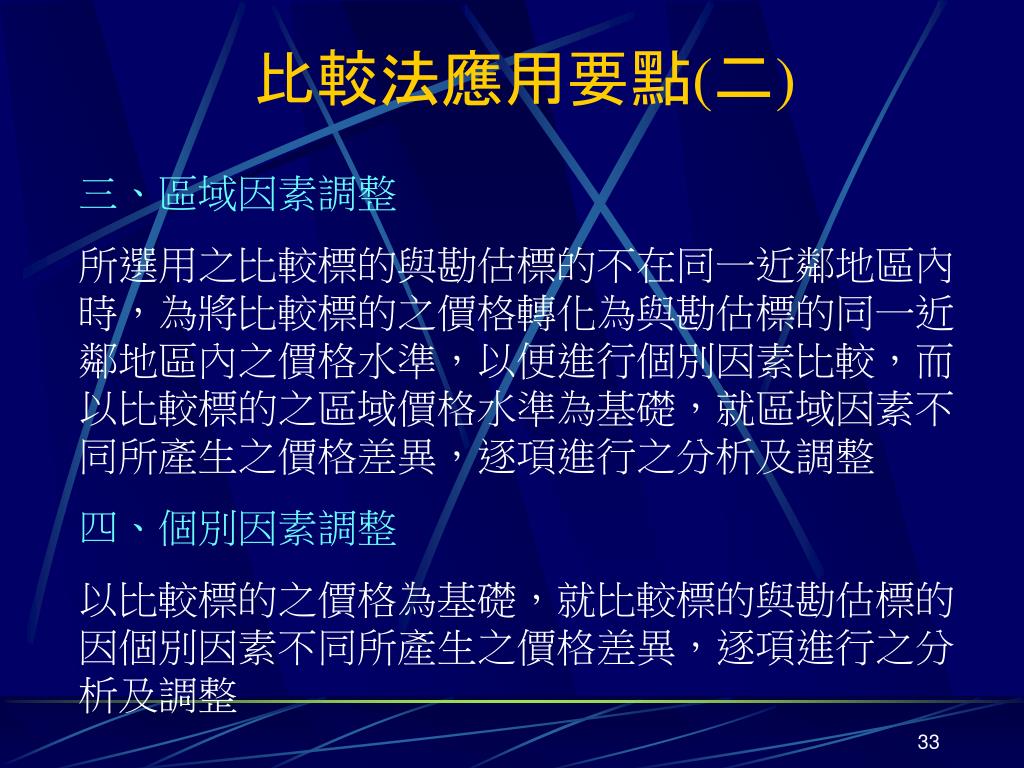 比較法應用要點(二)

三、區域因素調整

所選用之比較標的與勘估標的不在同一近鄰地區內時，為將比較標的之價格轉化為與勘估標的同一近鄰地區內之價格水準，以便進行個別因素比較，而以比較標的之區域價格水準為基礎，就區域因素不同所產生之價格差異，逐項進行之分析及調整

四、個別因素調整

以比較標的之價格為基礎，就比較標的與勘估標的因個別因素不同所產生之價格差異，逐項進行之分析及調整

33